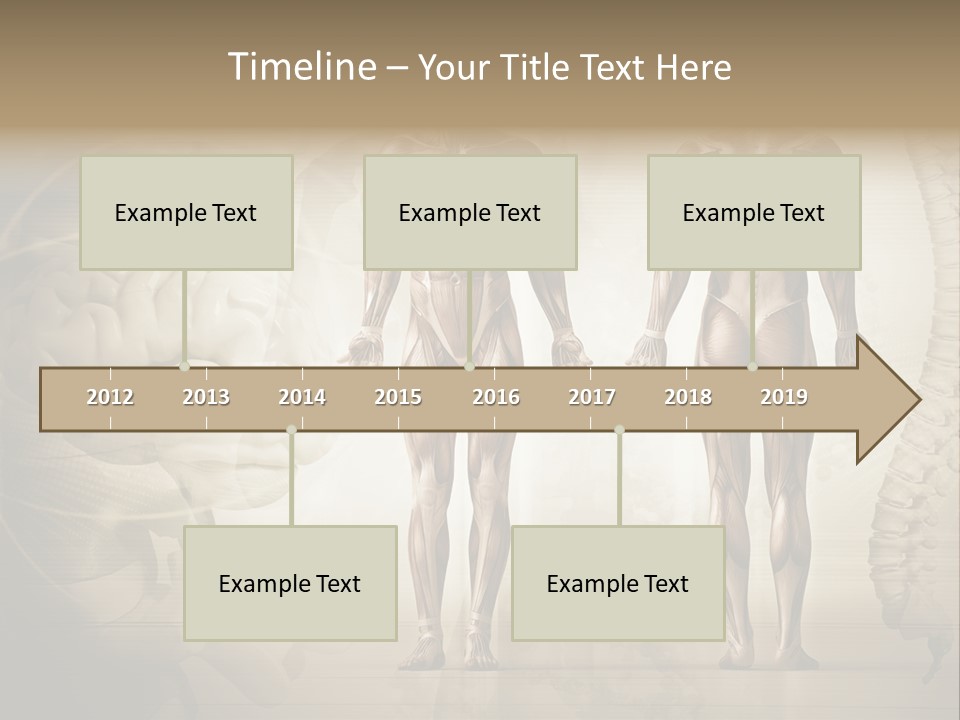 Timeline – Your Title Text Here

Example Text

Example Text

Example Text

2012 2013 2014 2015 2016 2017 2018 2019

Example Text

Example Text